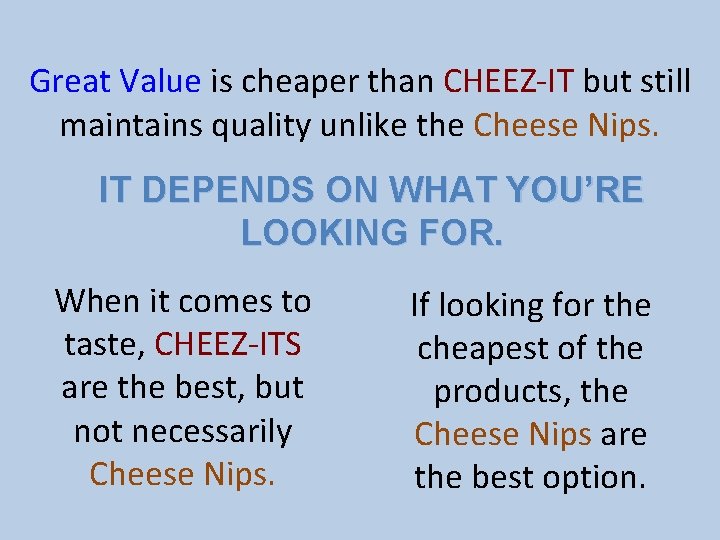 Great Value is cheaper than CHEEZ-IT but still maintains quality unlike the Cheese Nips.

IT DEPENDS ON WHAT YOU'RE LOOKING FOR.

When it comes to taste, CHEEZ-ITS are the best, but not necessarily Cheese Nips.

If looking for the cheapest of the products, the Cheese Nips are the best option.